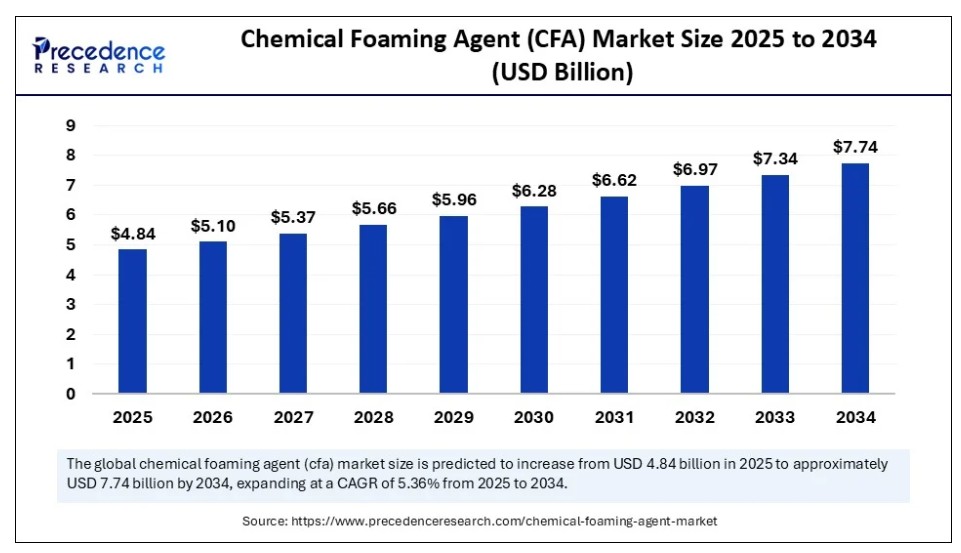 Precedence RESEARCH

Chemical Foaming Agent (CFA) Market Size 2025 to 2034 (USD Billion)

9
8
7
6
5
4
3
2
1
0

$4.84
$5.10
$5.37
$5.66
$5.96
$6.28
$6.62
$6.97
$7.34
$7.74

2025
2026
2027
2028
2029
2030
2031
2032
2033
2034

The global chemical foaming agent (cfa) market size is predicted to increase from USD 4.84 billion in 2025 to approximately USD 7.74 billion by 2034, expanding at a CAGR of 5.36% from 2025 to 2034.

Source: https://www.precedenceresearch.com/chemical-foaming-agent-market